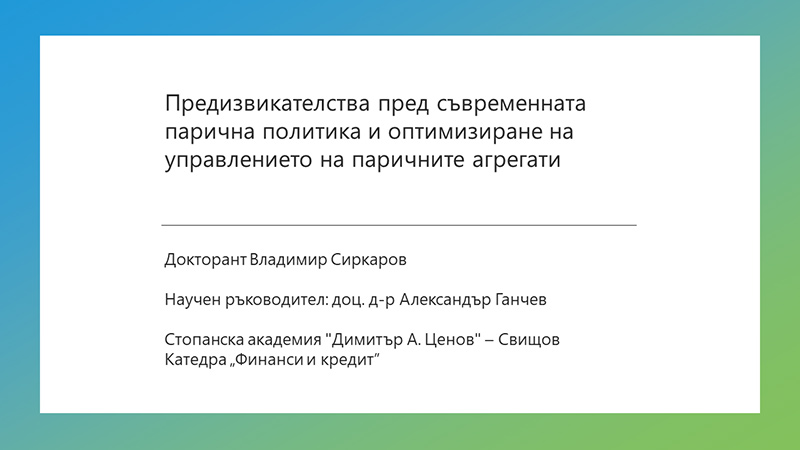 Предизвикателства пред съвременната парична политика и оптимизиране на управлението на паричните агрегати

Докторант Владимир Сиркаров

Научен ръководител: доц. д-р Александър Ганчев

Стопанска академия "Димитър А. Ценов" – Свищов
Катедра „Финанси и кредит"